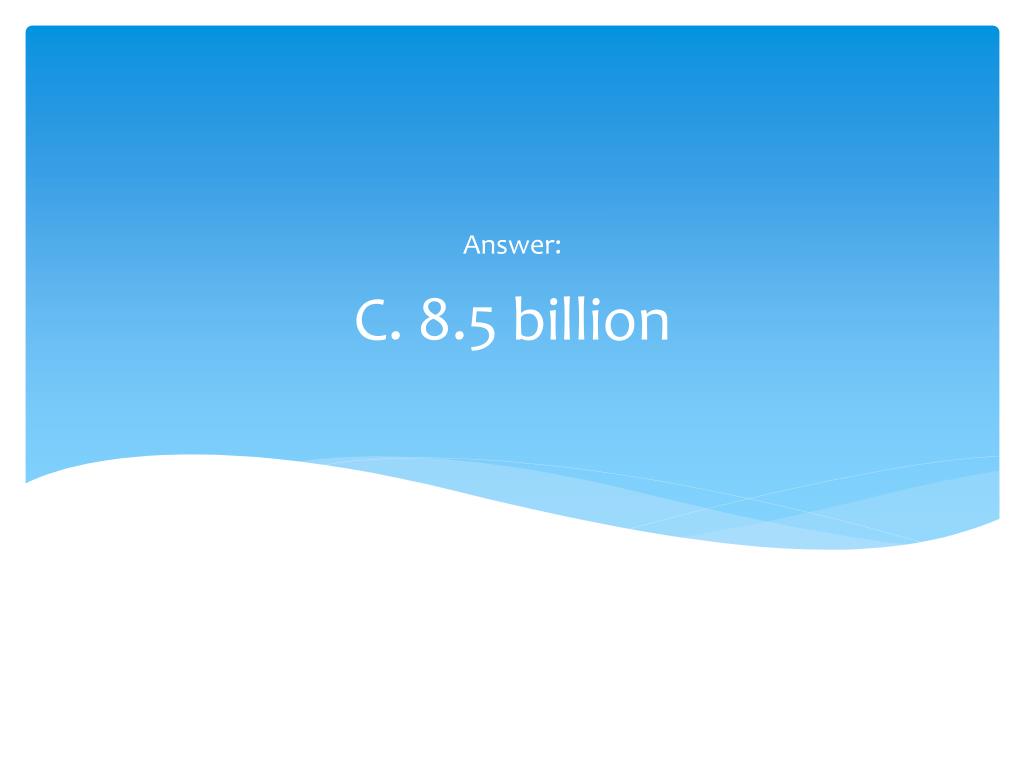 Answer:

C. 8.5 billion